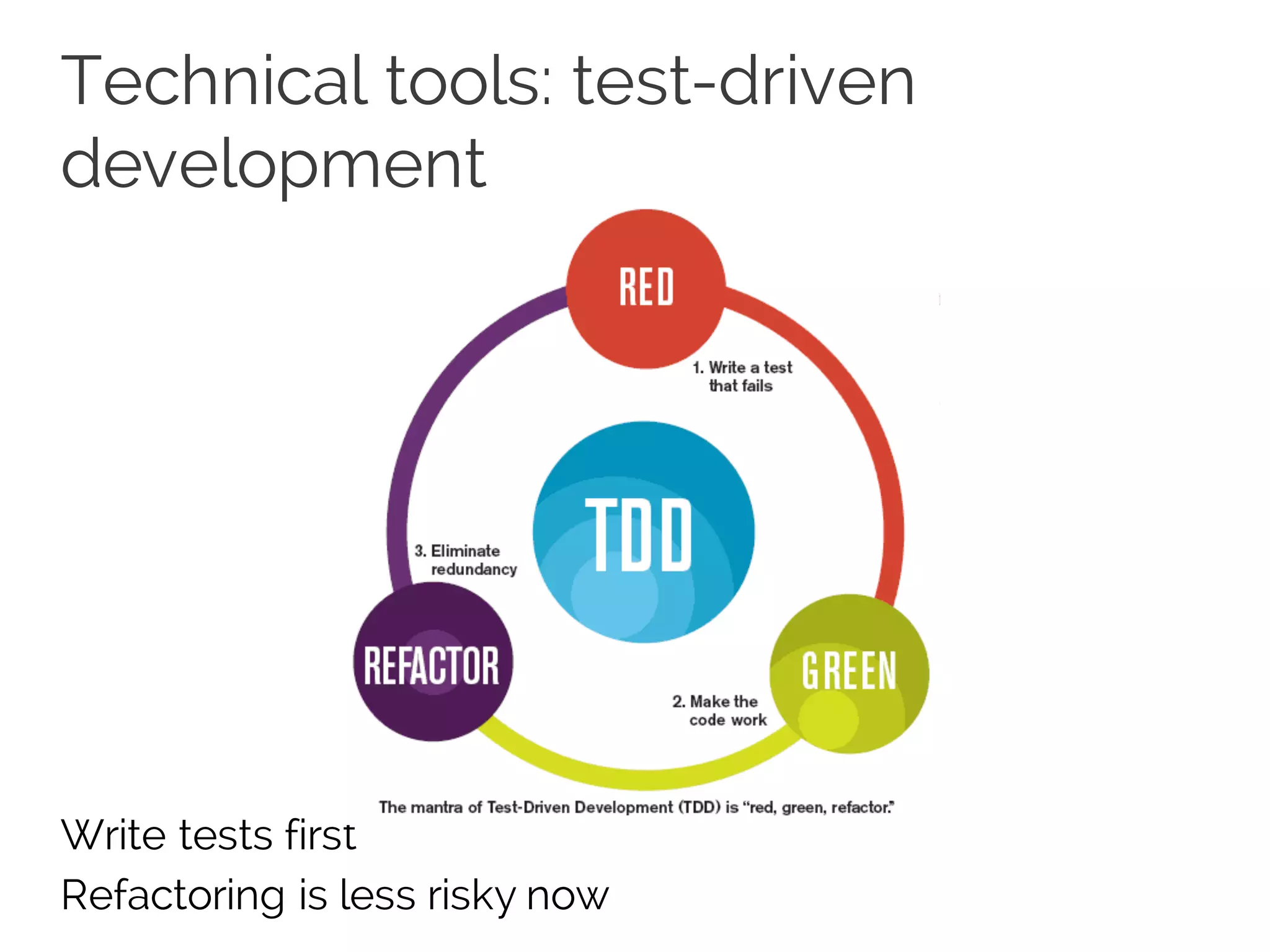 Technical tools: test-driven development

RED

1. Write a test that fails

TDD

3. Eliminate redundancy

REFACTOR

GREEN

2. Make the code work

The mantra of Test-Driven Development (TDD) is "red, green, refactor."

Write tests first

Refactoring is less risky now